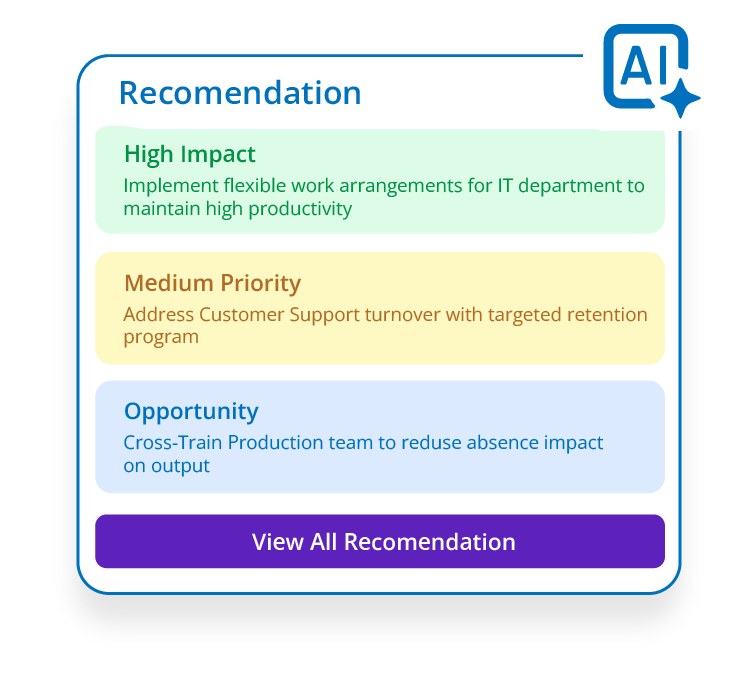 Recomendation

AI

High Impact
Implement flexible work arrangements for IT department to maintain high productivity

Medium Priority
Address Customer Support turnover with targeted retention program

Opportunity
Cross-Train Production team to reduse absence impact on output

View All Recomendation